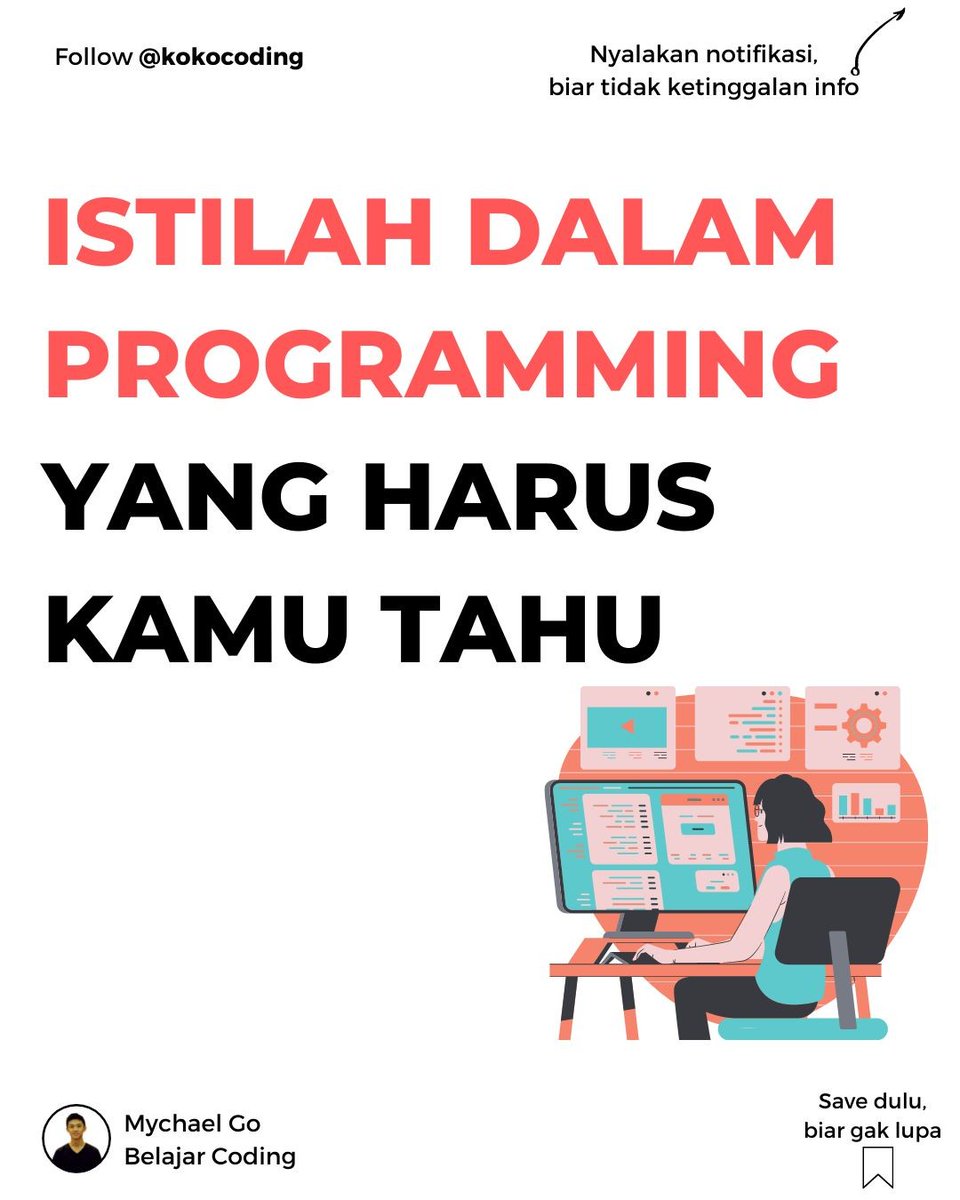 Follow @kokocoding

Nyalakan notifikasi, biar tidak ketinggalan info

ISTILAH DALAM PROGRAMMING YANG HARUS KAMU TAHU

Mychael Go
Belajar Coding

Save dulu, biar gak lupa